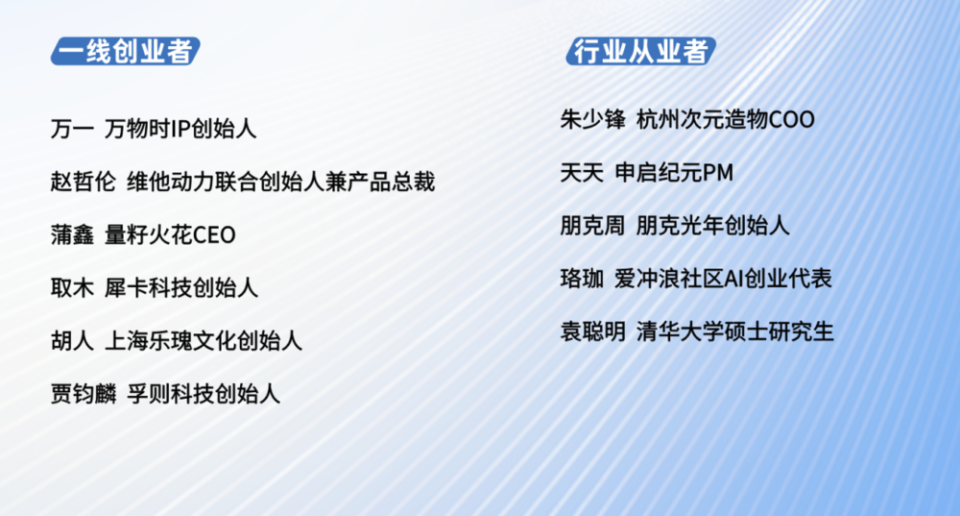 一线创业者

万一 万物时IP创始人

赵哲伦 维他动力联合创始人兼产品总裁

蒲鑫 量籽火花CEO

取木 犀卡科技创始人

胡人 上海乐瑰文化创始人

贾钧麟 孚则科技创始人

行业从业者

朱少锋 杭州次元造物COO

天天 申启纪元PM

朋克周 朋克光年创始人

珞珈 爱冲浪社区AI创业代表

袁聪明 清华大学硕士研究生